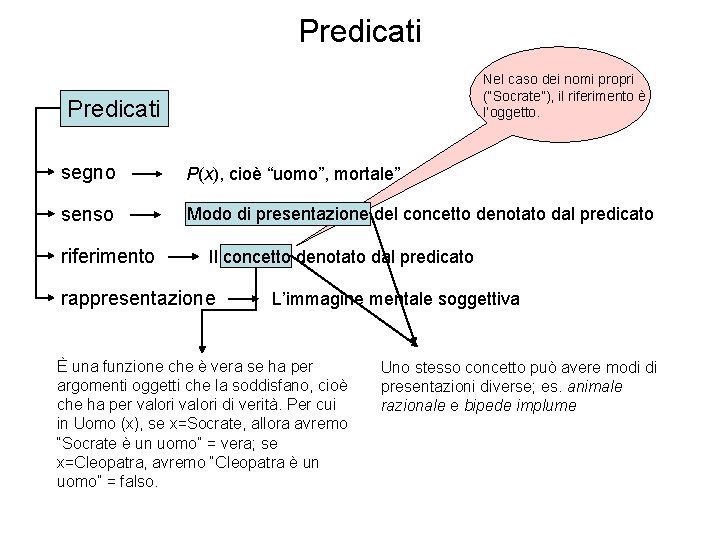 Predicati

Nel caso dei nomi propri ("Socrate"), il riferimento è l'oggetto.

Predicati

segno → $P(x)$, cioè "uomo", mortale"

senso → Modo di presentazione del concetto denotato dal predicato

riferimento → Il concetto denotato dal predicato

rappresentazione → L'immagine mentale soggettiva

È una funzione che è vera se ha per argomenti oggetti che la soddisfano, cioè che ha per valori valori di verità. Per cui in Uomo (x), se x=Socrate, allora avremo "Socrate è un uomo" = vera; se x=Cleopatra, avremo "Cleopatra è un uomo" = falso.

Uno stesso concetto può avere modi di presentazioni diverse; es. animale razionale e bipede implume